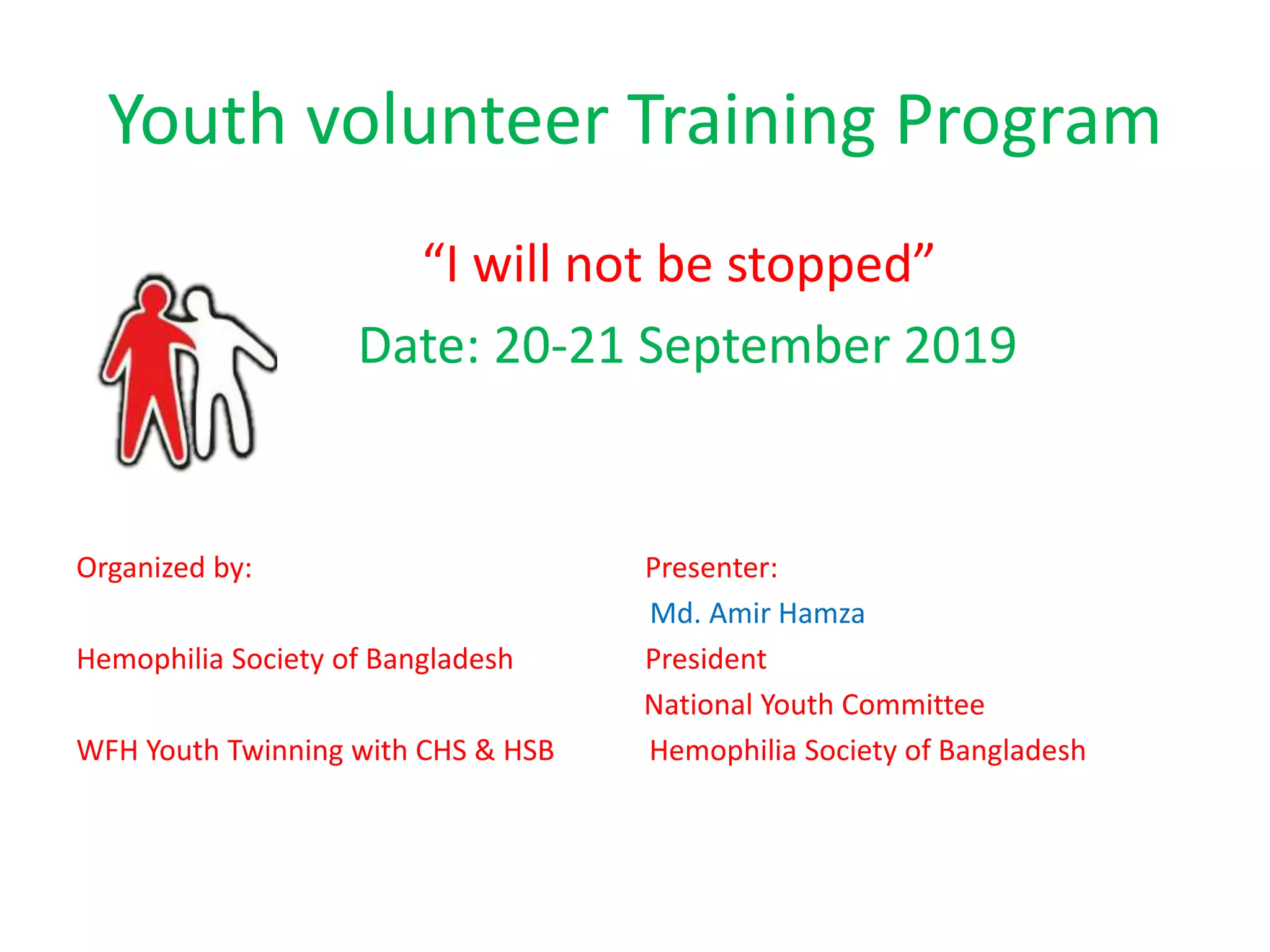 Youth volunteer Training Program

“I will not be stopped”

Date: 20-21 September 2019

Organized by:

Hemophilia Society of Bangladesh

WFH Youth Twinning with CHS & HSB

Presenter:

Md. Amir Hamza

President

National Youth Committee

Hemophilia Society of Bangladesh